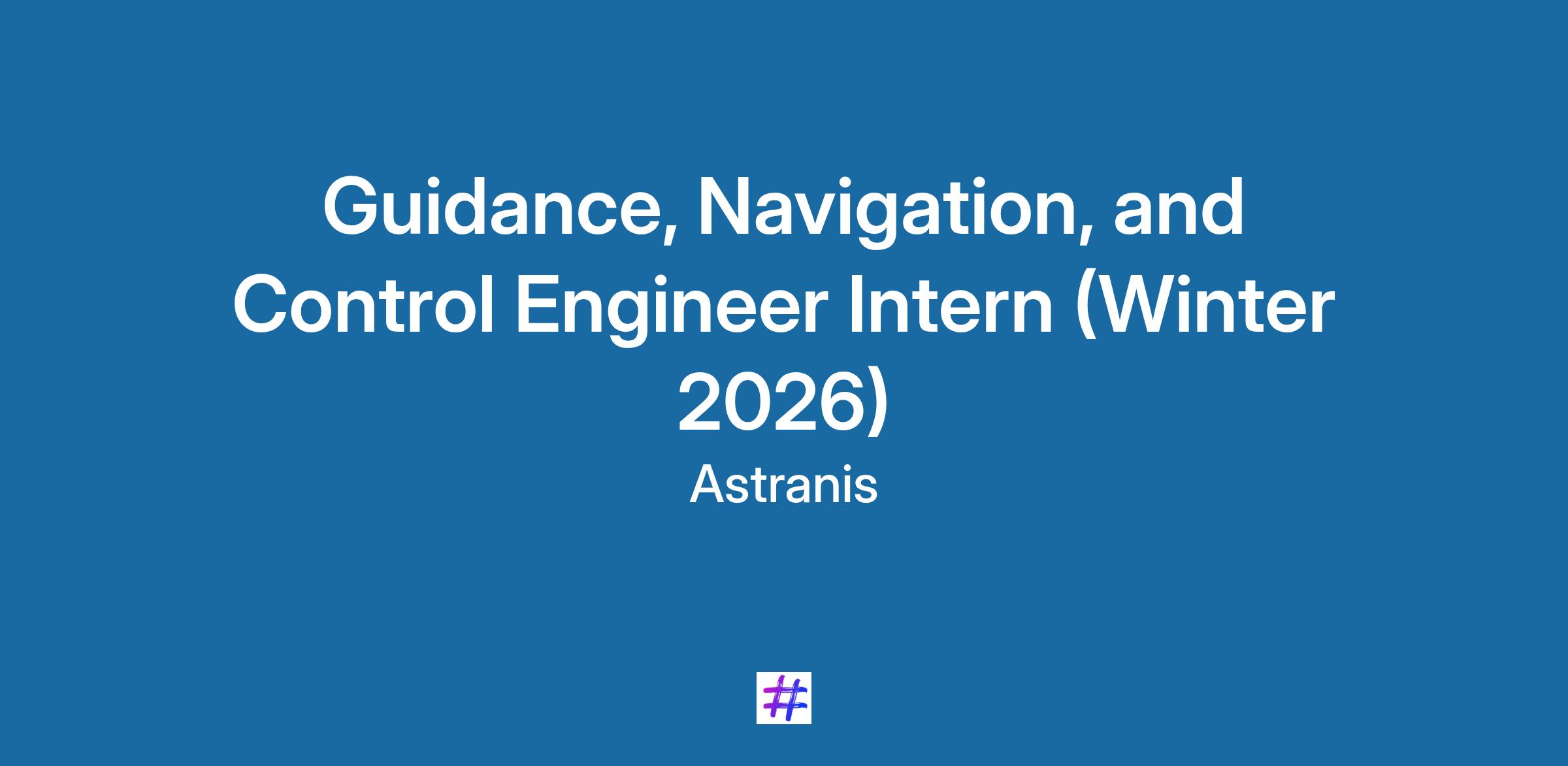 Guidance, Navigation, and Control Engineer Intern (Winter 2026)

Astranis

#